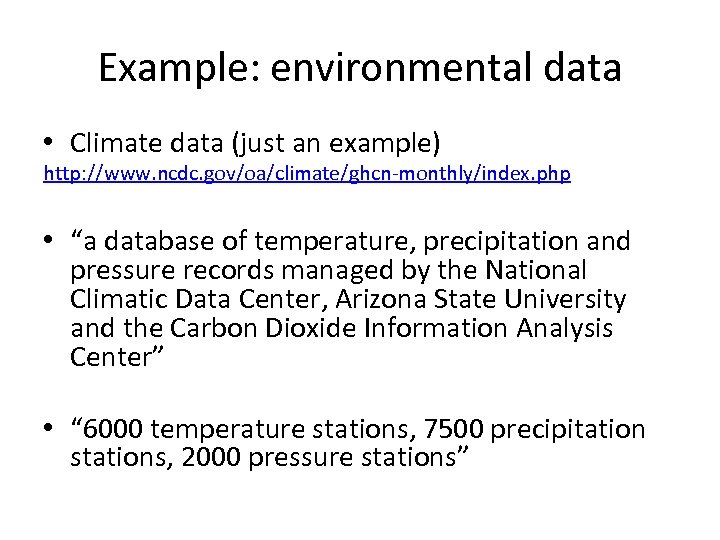 Example: environmental data

• Climate data (just an example)
http://www.ncdc.gov/oa/climate/ghcn-monthly/index.php

• “a database of temperature, precipitation and pressure records managed by the National Climatic Data Center, Arizona State University and the Carbon Dioxide Information Analysis Center”

• “6000 temperature stations, 7500 precipitation stations, 2000 pressure stations”